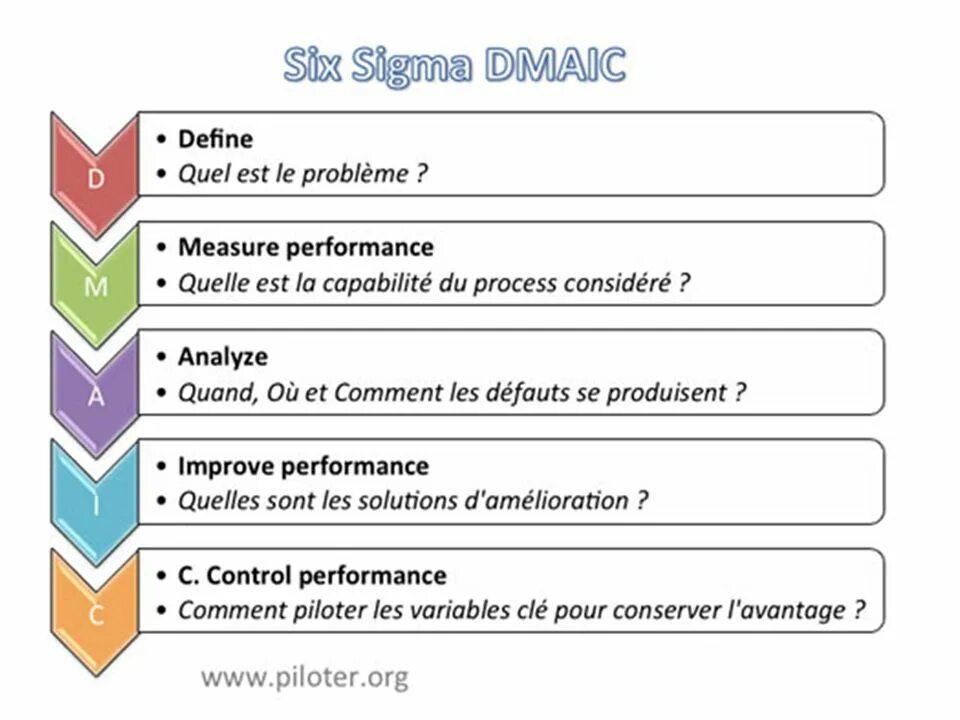 Six Sigma DMAIC

D
• Define
• Quel est le problème ?

M
• Measure performance
• Quelle est la capabilité du process considéré ?

A
• Analyze
• Quand, Où et Comment les défauts se produisent ?

I
• Improve performance
• Quelles sont les solutions d'amélioration ?

C
• C. Control performance
• Comment piloter les variables clé pour conserver l'avantage ?

www.piloter.org